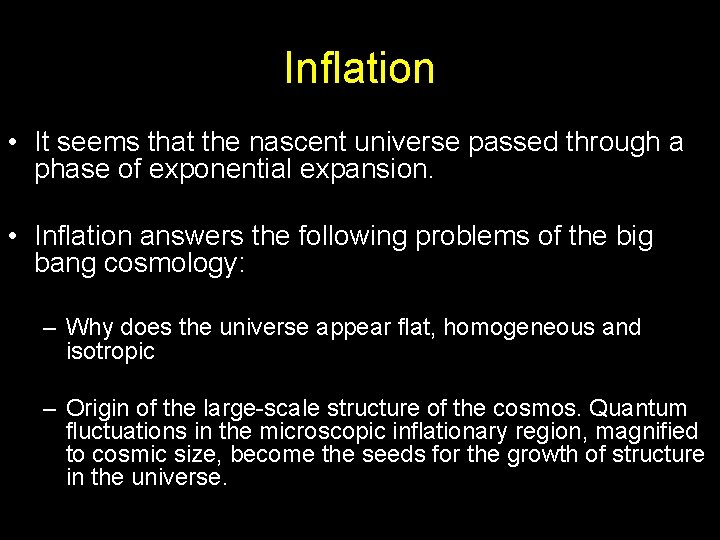 Inflation

• It seems that the nascent universe passed through a phase of exponential expansion.

• Inflation answers the following problems of the big bang cosmology:

– Why does the universe appear flat, homogeneous and isotropic

– Origin of the large-scale structure of the cosmos. Quantum fluctuations in the microscopic inflationary region, magnified to cosmic size, become the seeds for the growth of structure in the universe.